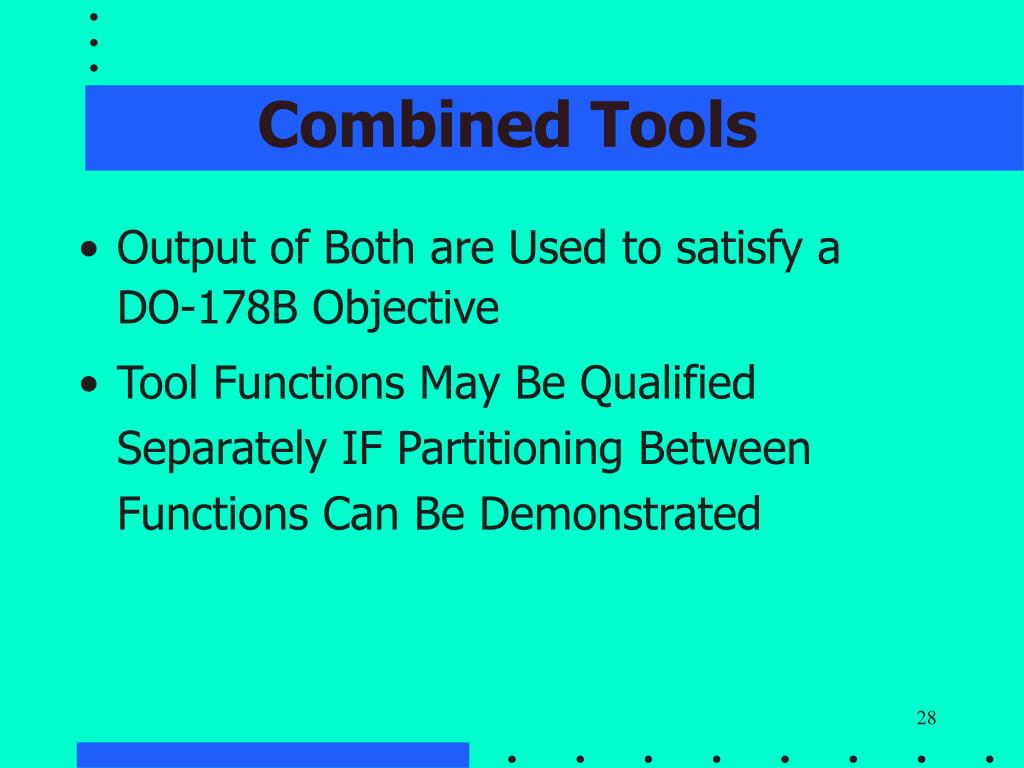 Combined Tools

• Output of Both are Used to satisfy a DO-178B Objective

• Tool Functions May Be Qualified Separately IF Partitioning Between Functions Can Be Demonstrated

28